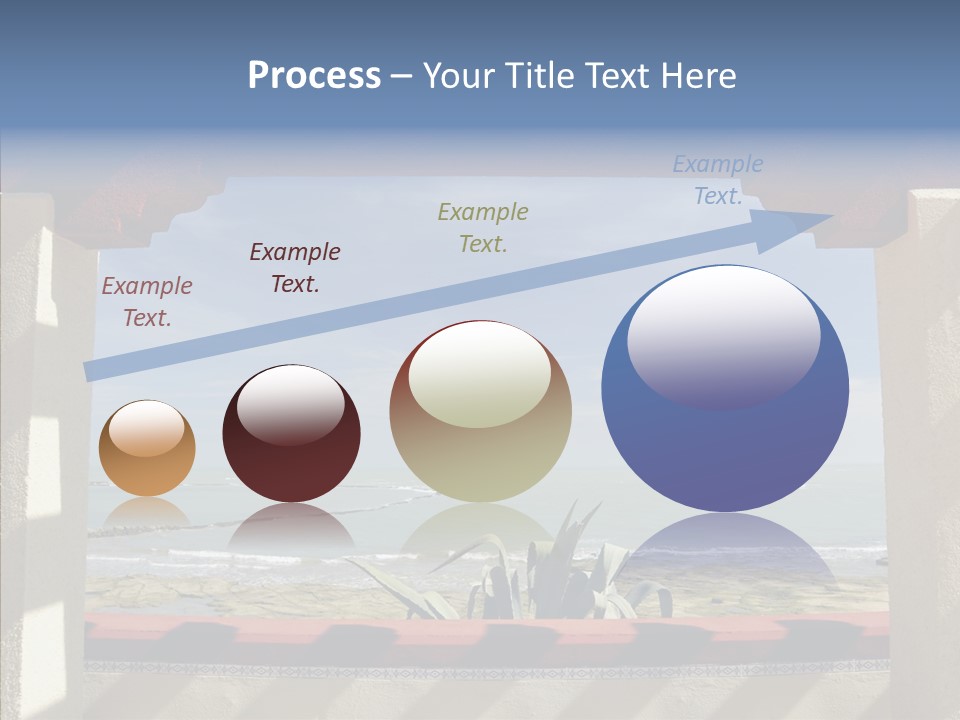 Process – Your Title Text Here

Example Text.

Example Text.

Example Text.

Example Text.